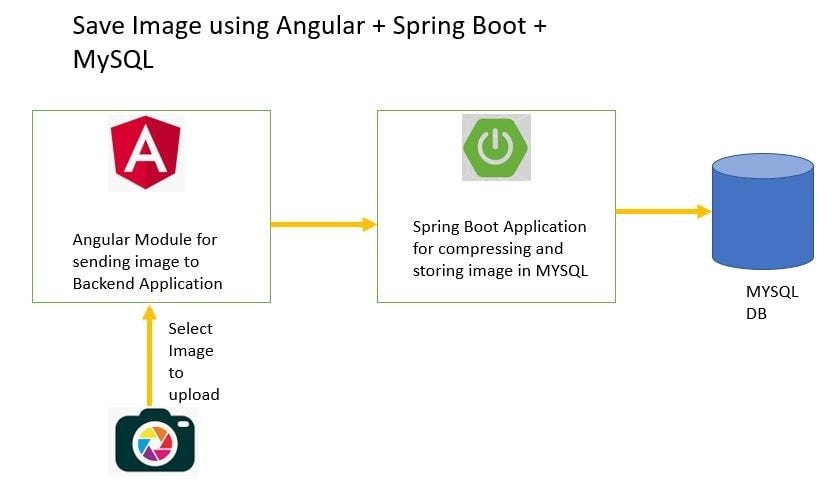 Save Image using Angular + Spring Boot + MySQL

A

Angular Module for sending image to Backend Application

Spring Boot Application for compressing and storing image in MYSQL

MYSQL DB

Select Image to upload